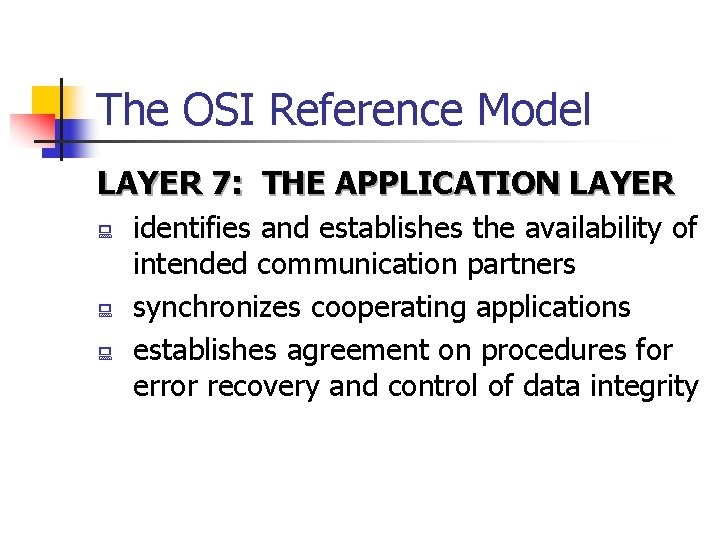 The OSI Reference Model

LAYER 7: THE APPLICATION LAYER

identifies and establishes the availability of intended communication partners

synchronizes cooperating applications

establishes agreement on procedures for error recovery and control of data integrity